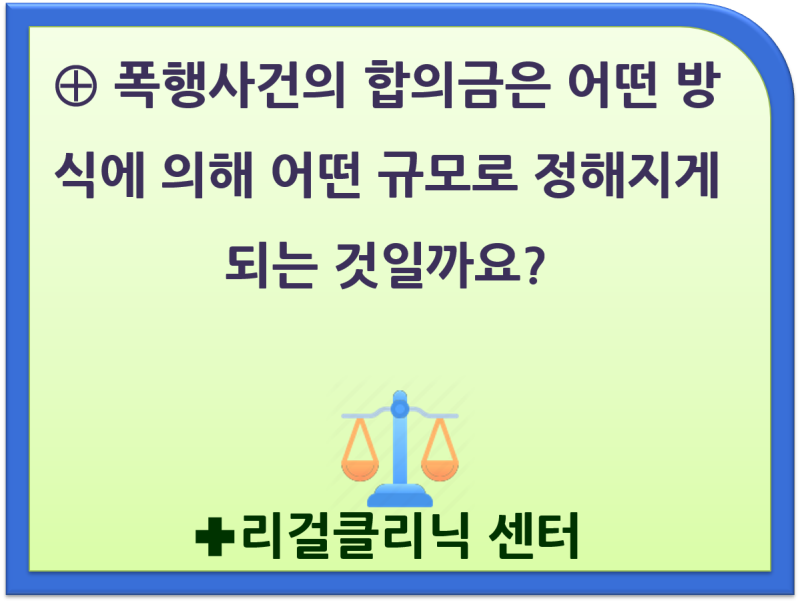 ⊕ 폭행사건의 합의금은 어떤 방식에 의해 어떤 규모로 정해지게 되는 것일까요?

✚리걸클리닉 센터